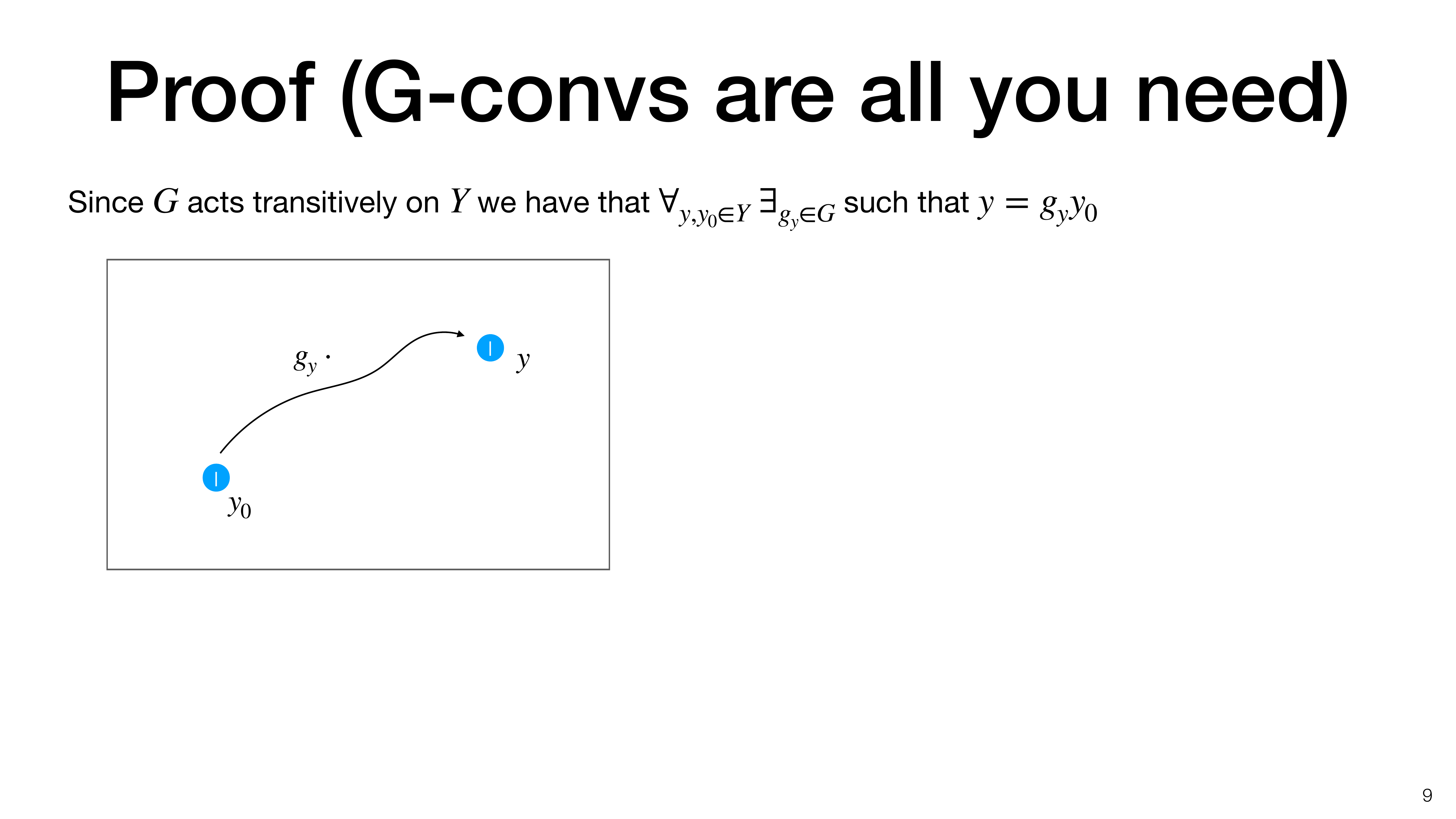 Proof (G-convs are all you need)

Since $G$ acts transitively on $Y$ we have that $\forall_{y,y_0 \in Y} \exists_{g_y \in G}$ such that $y = g_y y_0$

$g_y \cdot$

$y$

$y_0$

9